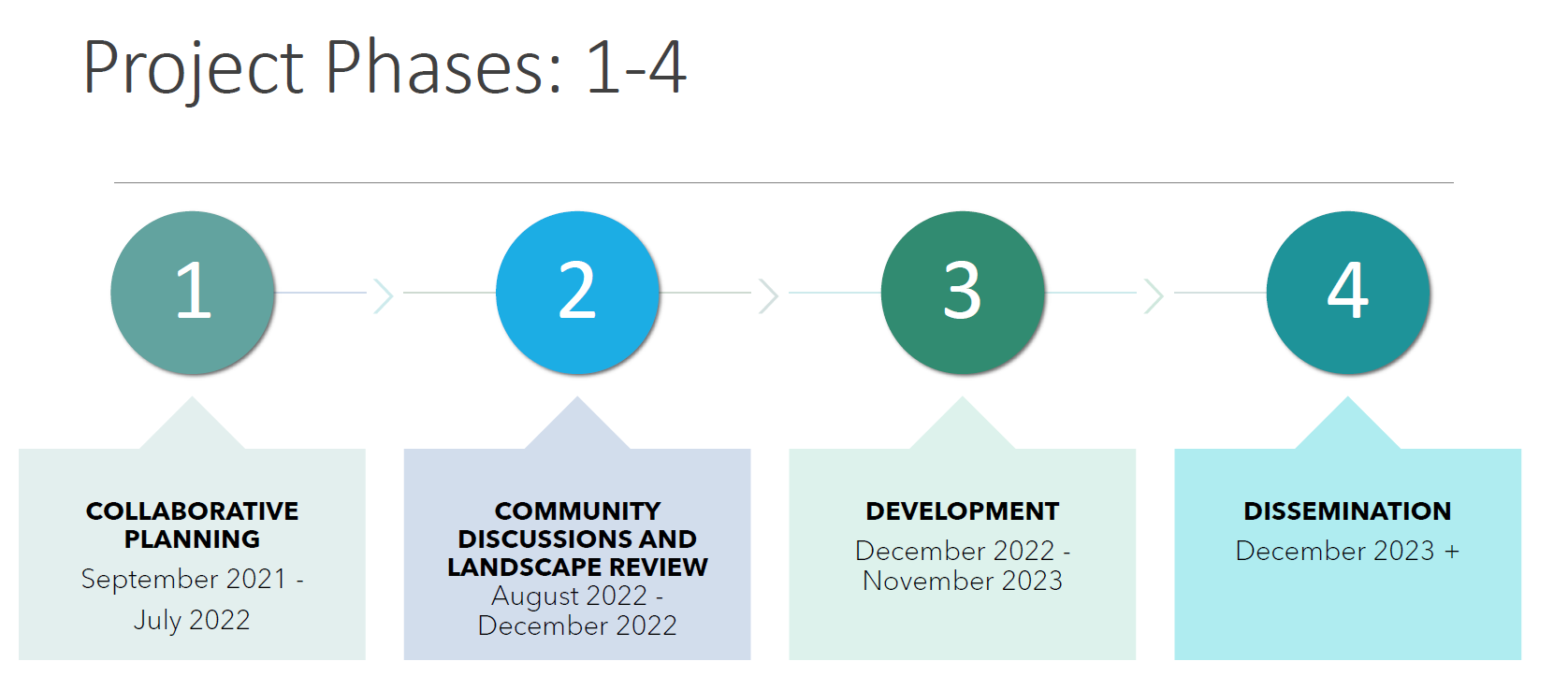 Project Phases: 1-4

1

2

3

4

COLLABORATIVE PLANNING
September 2021 - July 2022

COMMUNITY DISCUSSIONS AND LANDSCAPE REVIEW
August 2022 - December 2022

DEVELOPMENT
December 2022 - November 2023

DISSEMINATION
December 2023 +